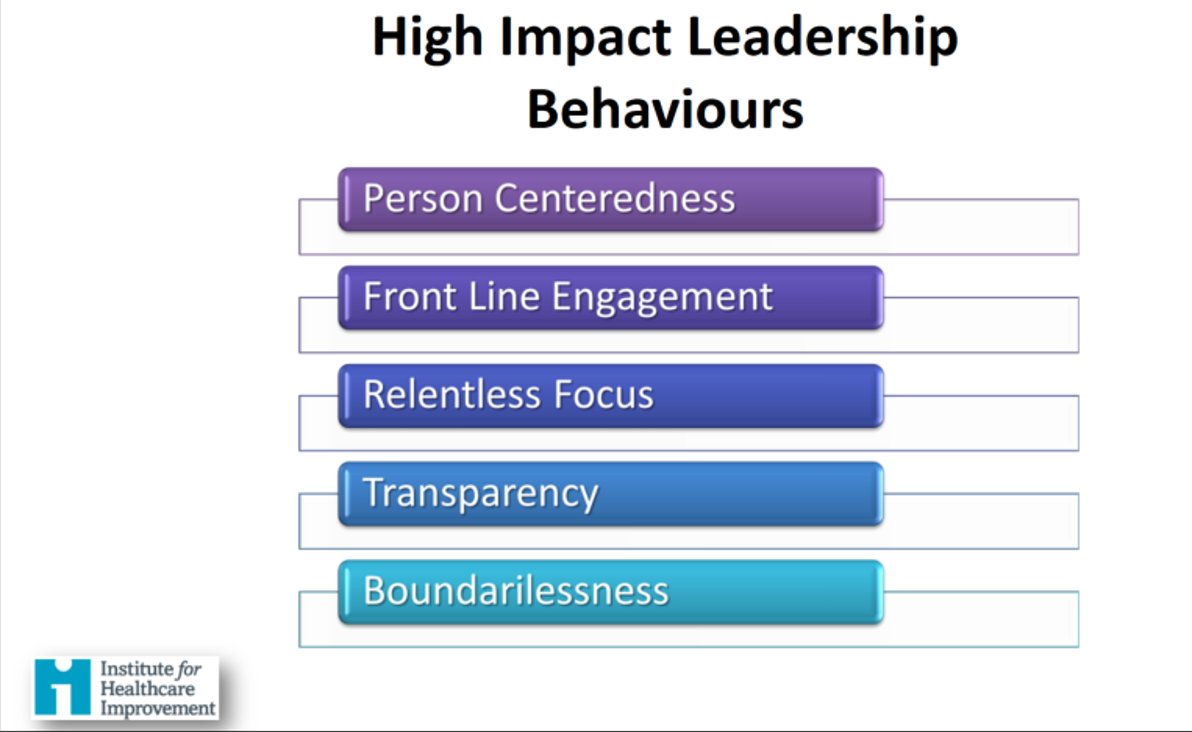 High Impact Leadership Behaviours

Person Centeredness

Front Line Engagement

Relentless Focus

Transparency

Boundarilessness

Institute for Healthcare Improvement